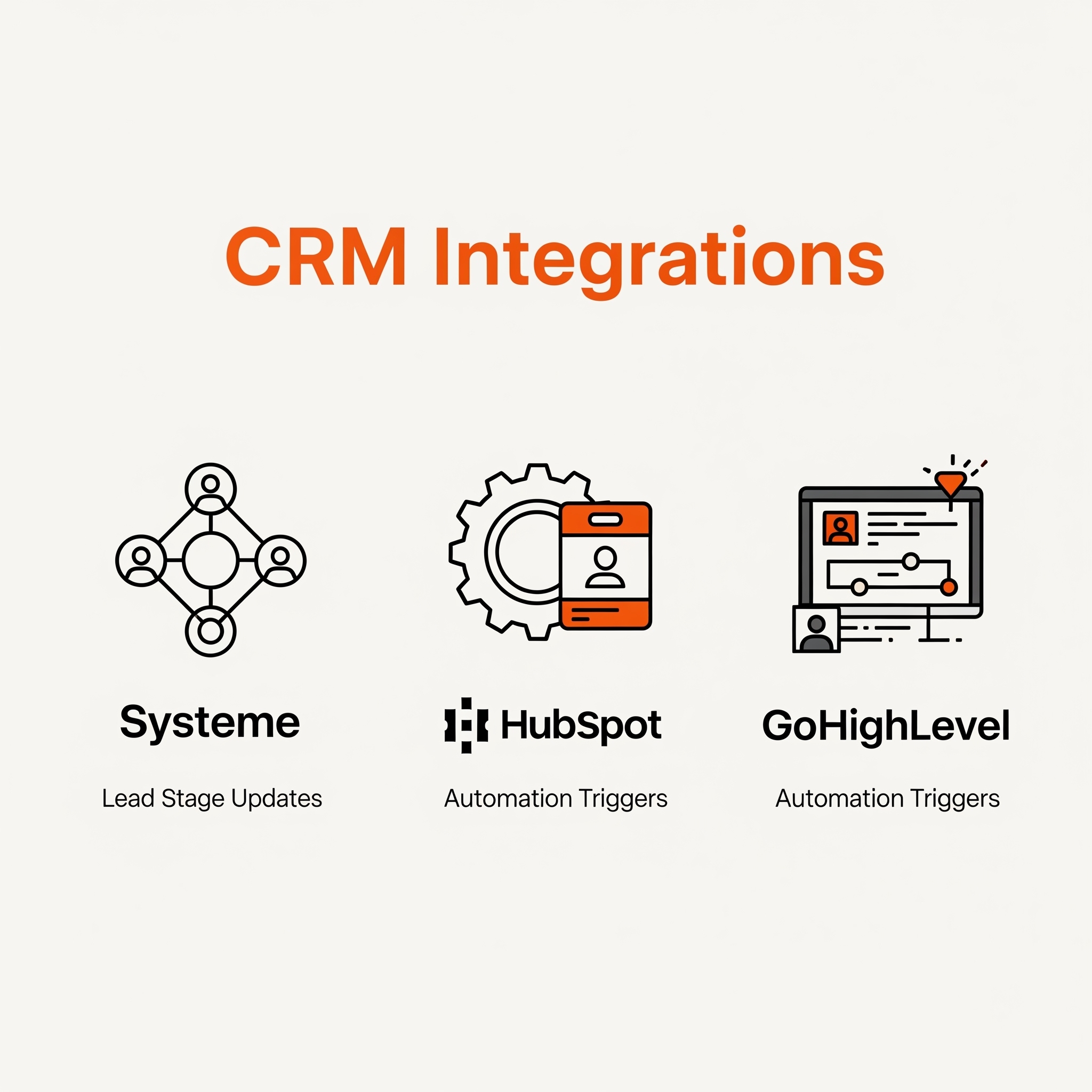 CRM Integrations

Systeme

Lead Stage Updates

HubSpot

Automation Triggers

GoHighLevel

Automation Triggers